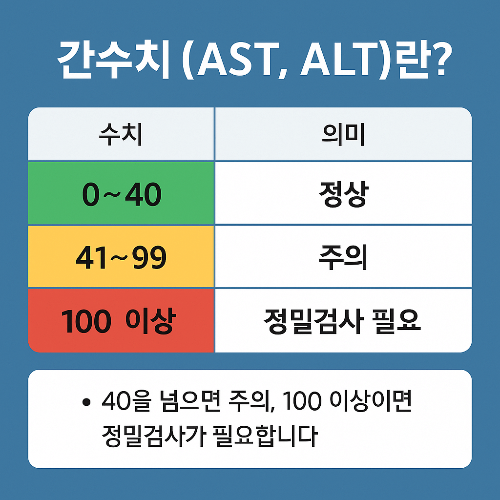 간수치 (AST, ALT)란?

| 수치 | 의미 |
|---|---|
| 0~40 | 정상 |
| 41~99 | 주의 |
| 100 이상 | 정밀검사 필요 |

• 40을 넘으면 주의, 100 이상이면 정밀검사가 필요합니다